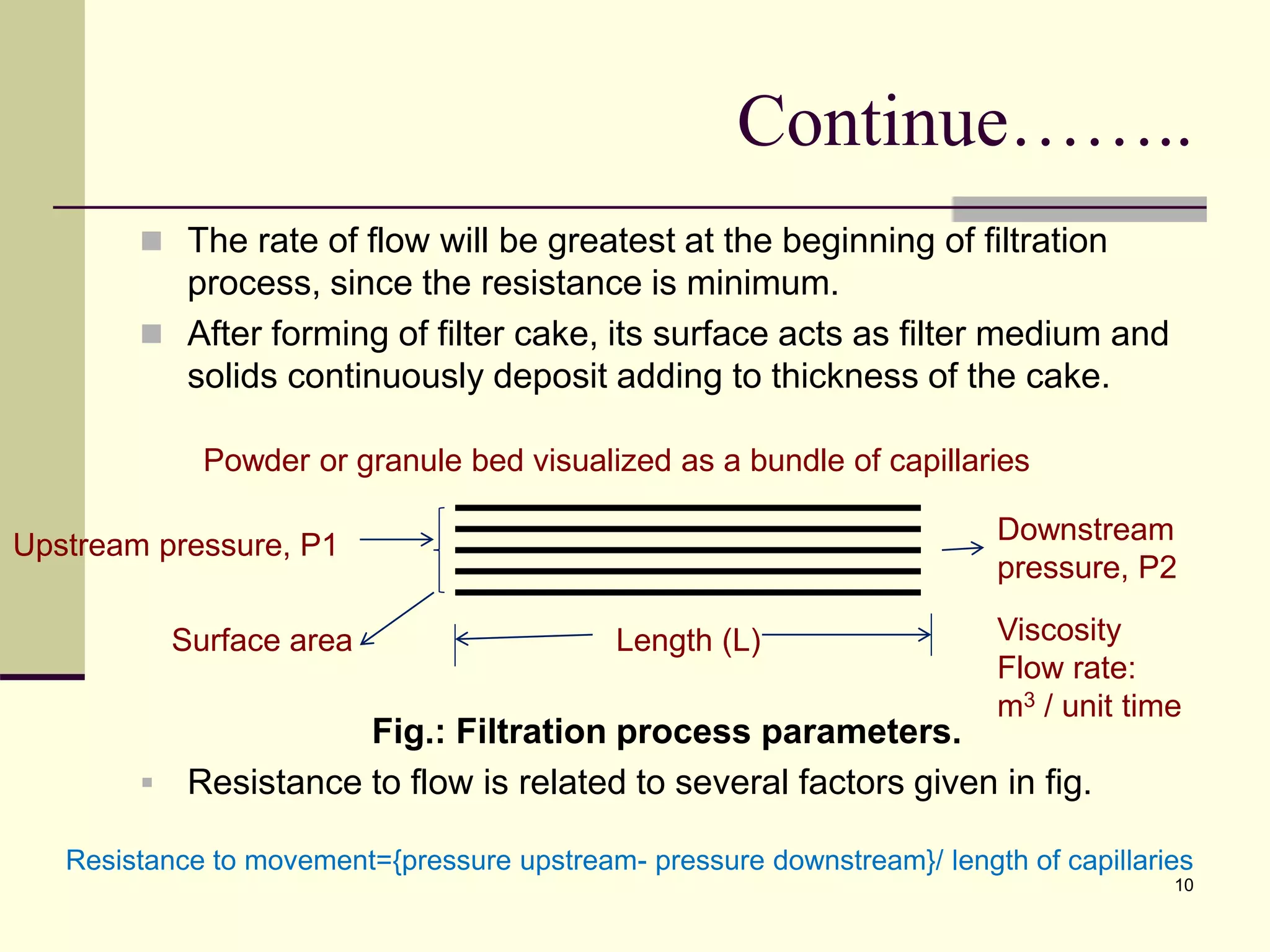 Continue……..

The rate of flow will be greatest at the beginning of filtration process, since the resistance is minimum.

After forming of filter cake, its surface acts as filter medium and solids continuously deposit adding to thickness of the cake.

Powder or granule bed visualized as a bundle of capillaries

Upstream pressure, P1

Downstream pressure, P2

Surface area

Length (L)

Viscosity
Flow rate:
$m^3$ / unit time

Fig.: Filtration process parameters.

Resistance to flow is related to several factors given in fig.

Resistance to movement={pressure upstream- pressure downstream}/ length of capillaries

10